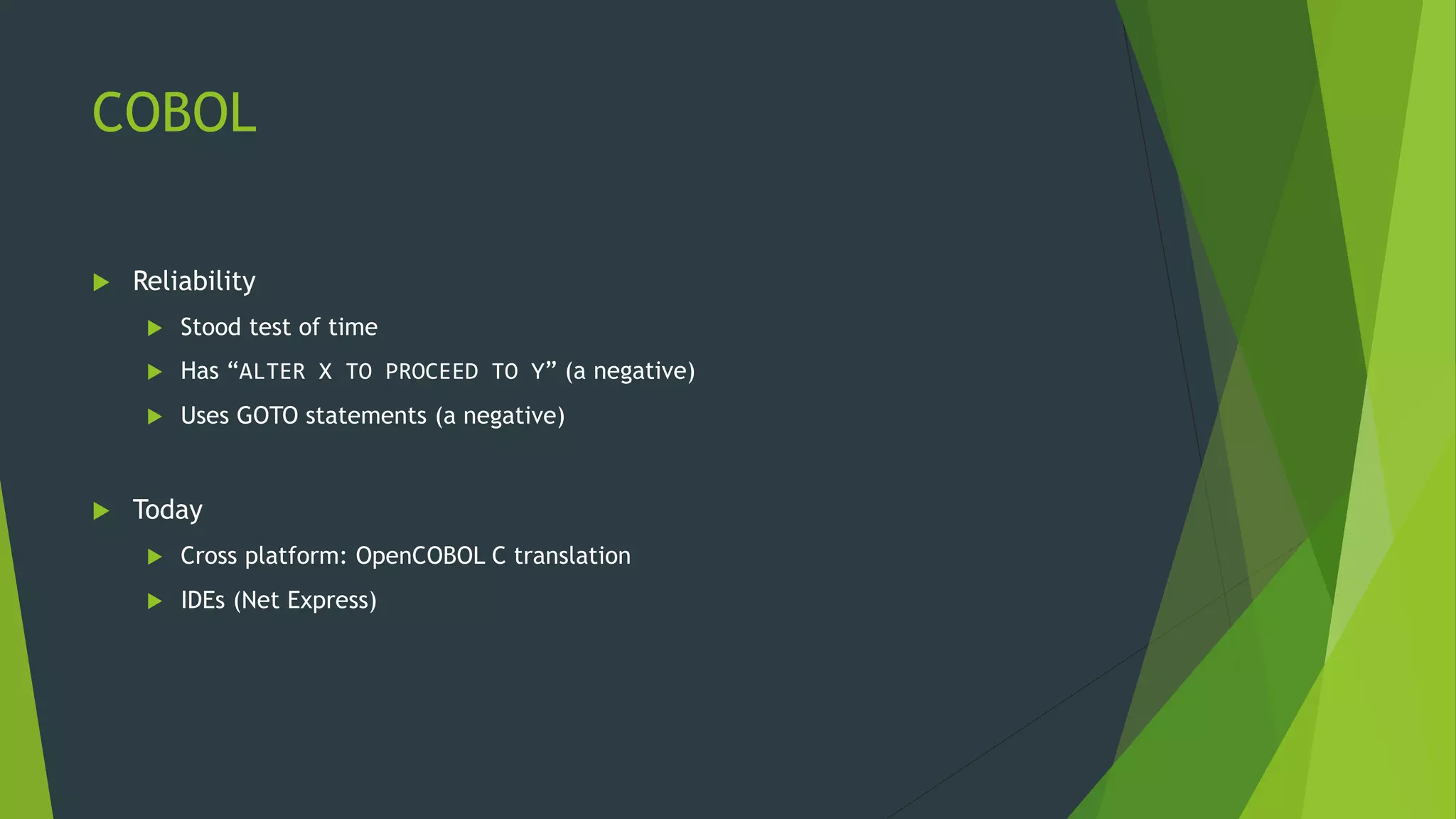 COBOL

Reliability

Stood test of time

Has “ALTER X TO PROCEED TO Y” (a negative)

Uses GOTO statements (a negative)

Today

Cross platform: OpenCOBOL C translation

IDEs (Net Express)